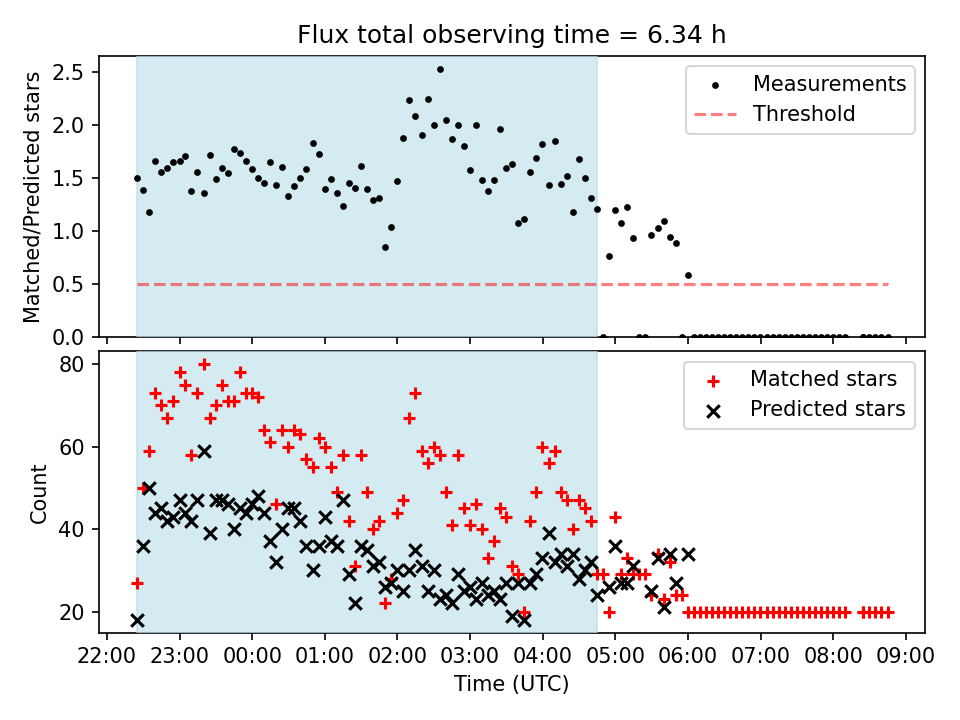 Flux total observing time = 6.34 h

Matched/Predicted stars

2.5
2.0
1.5
1.0
0.5
0.0

Measurements
Threshold

Count

80
60
40
20

Matched stars
Predicted stars

22:00 23:00 00:00 01:00 02:00 03:00 04:00 05:00 06:00 07:00 08:00 09:00

Time (UTC)